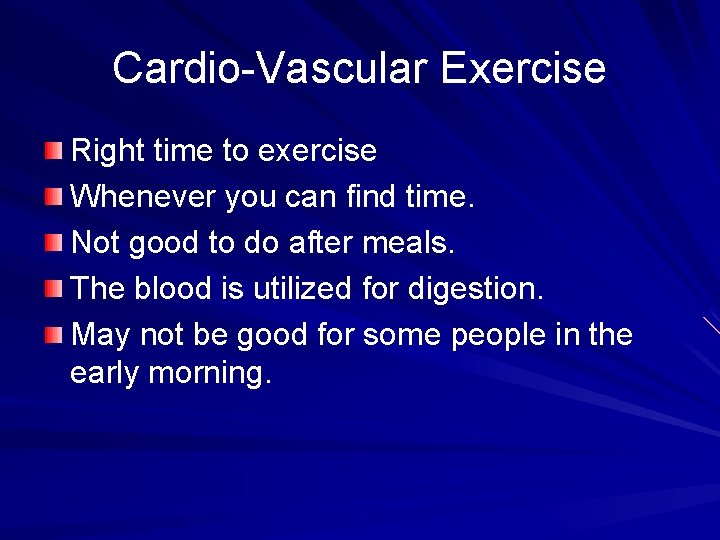 Cardio-Vascular Exercise

- Right time to exercise
- Whenever you can find time.
- Not good to do after meals.
- The blood is utilized for digestion.
- May not be good for some people in the early morning.